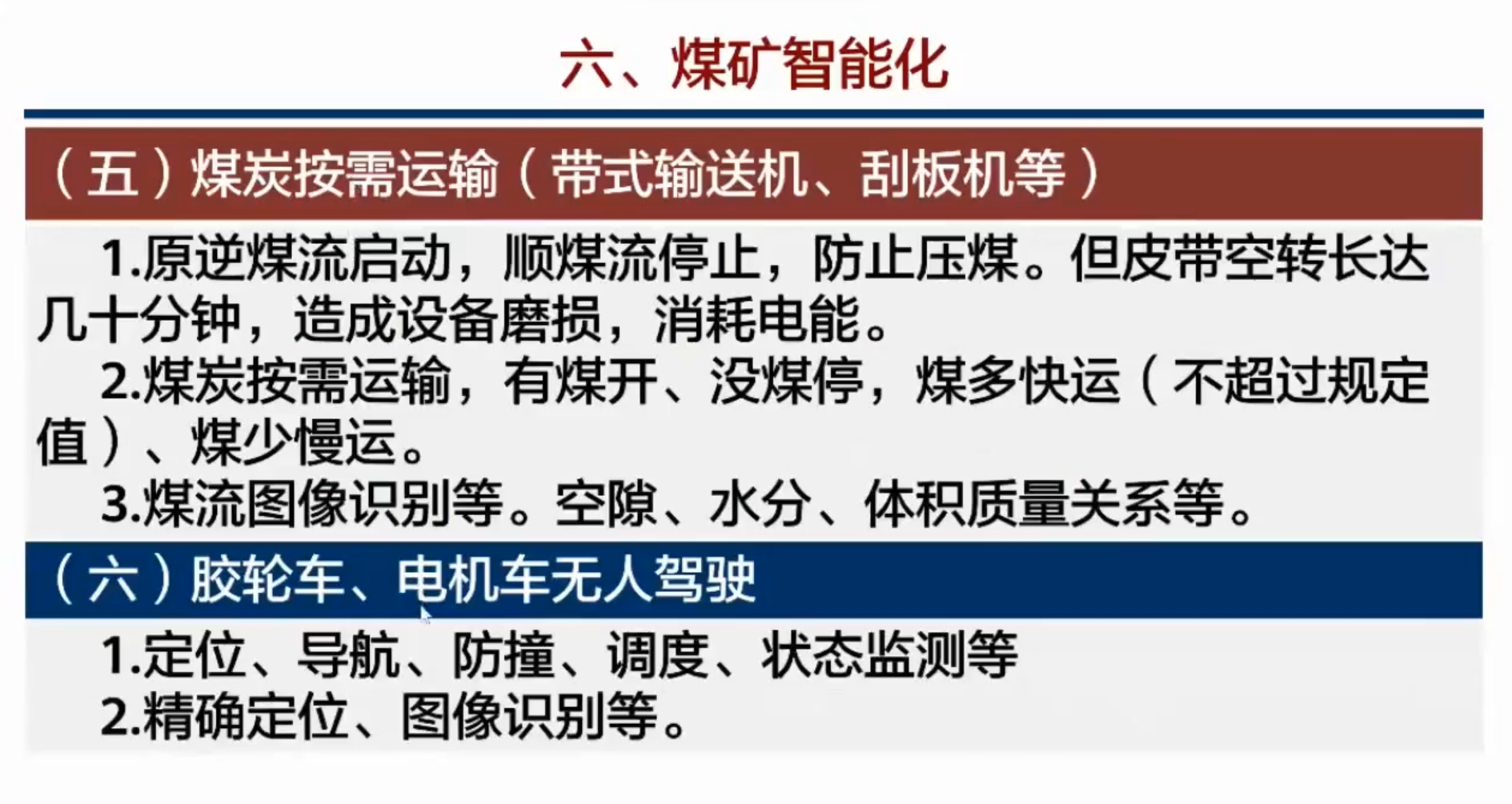 六、煤矿智能化

（五）煤炭按需运输（带式输送机、刮板机等）

1.原逆煤流启动，顺煤流停止，防止压煤。但皮带空转长达几十分钟，造成设备磨损，消耗电能。

2.煤炭按需运输，有煤开、没煤停，煤多快运（不超过规定值）、煤少慢运。

3.煤流图像识别等。空隙、水分、体积质量关系等。

（六）胶轮车、电机车无人驾驶

1.定位、导航、防撞、调度、状态监测等

2.精确定位、图像识别等。